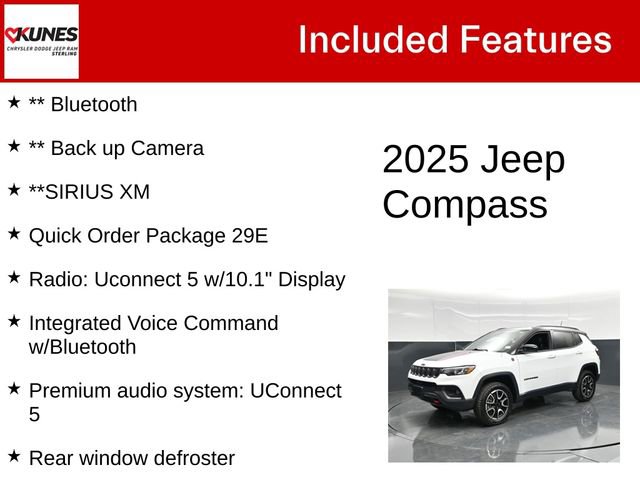 KUNES
CHRYSLER DODGE JEEP RAM
STERLING

Included Features

★ ** Bluetooth

★ ** Back up Camera

★ **SIRIUS XM

★ Quick Order Package 29E

★ Radio: Uconnect 5 w/10.1" Display

★ Integrated Voice Command w/Bluetooth

★ Premium audio system: UConnect 5

★ Rear window defroster

2025 Jeep Compass